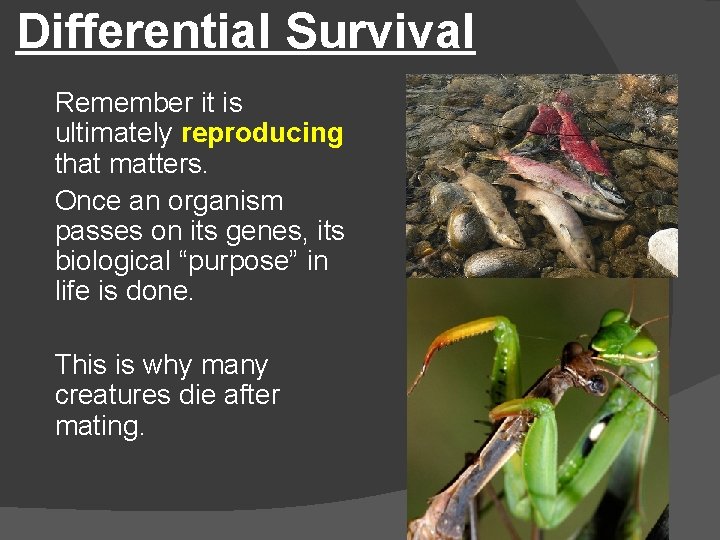 Differential Survival

Remember it is ultimately reproducing that matters.

Once an organism passes on its genes, its biological “purpose” in life is done.

This is why many creatures die after mating.